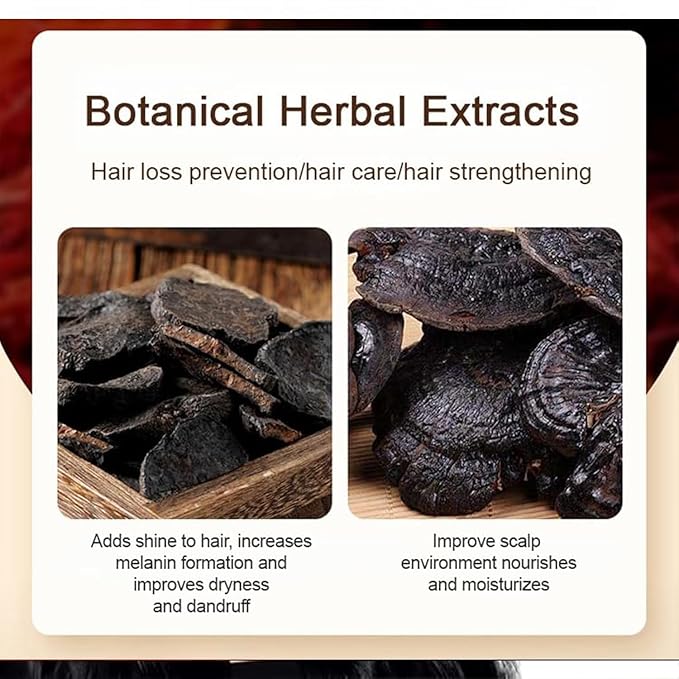 Botanical Herbal Extracts

Hair loss prevention/hair care/hair strengthening

Adds shine to hair, increases melanin formation and improves dryness and dandruff

Improve scalp environment nourishes and moisturizes